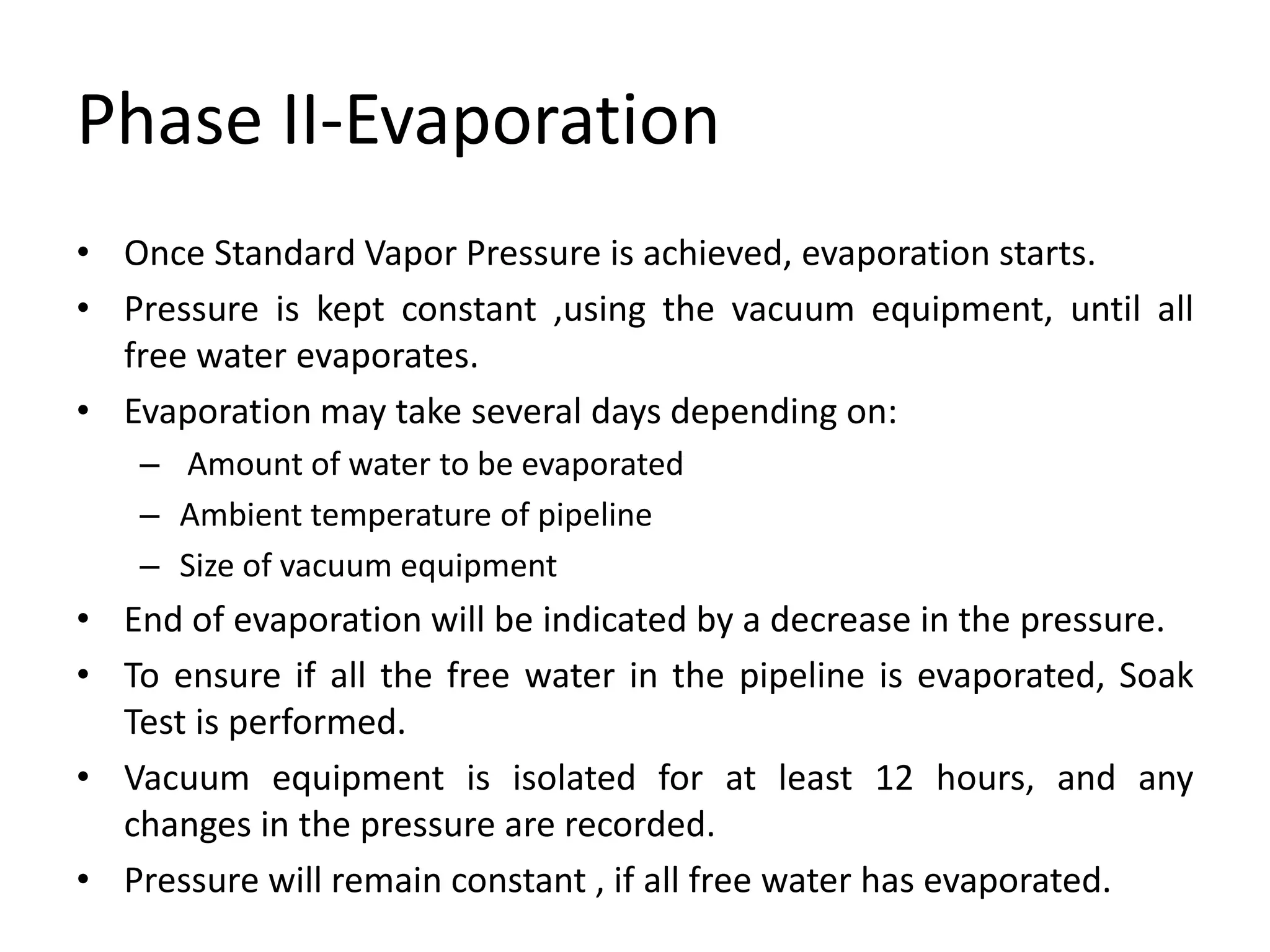 Phase II-Evaporation

• Once Standard Vapor Pressure is achieved, evaporation starts.
• Pressure is kept constant ,using the vacuum equipment, until all free water evaporates.
• Evaporation may take several days depending on:
  – Amount of water to be evaporated
  – Ambient temperature of pipeline
  – Size of vacuum equipment
• End of evaporation will be indicated by a decrease in the pressure.
• To ensure if all the free water in the pipeline is evaporated, Soak Test is performed.
• Vacuum equipment is isolated for at least 12 hours, and any changes in the pressure are recorded.
• Pressure will remain constant , if all free water has evaporated.